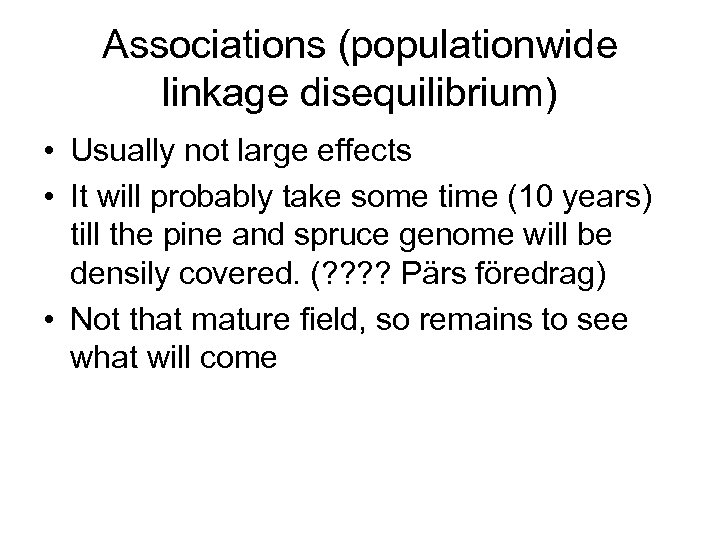 Associations (populationwide linkage disequilibrium)

• Usually not large effects
• It will probably take some time (10 years) till the pine and spruce genome will be densily covered. (???? Pärs föredrag)
• Not that mature field, so remains to see what will come